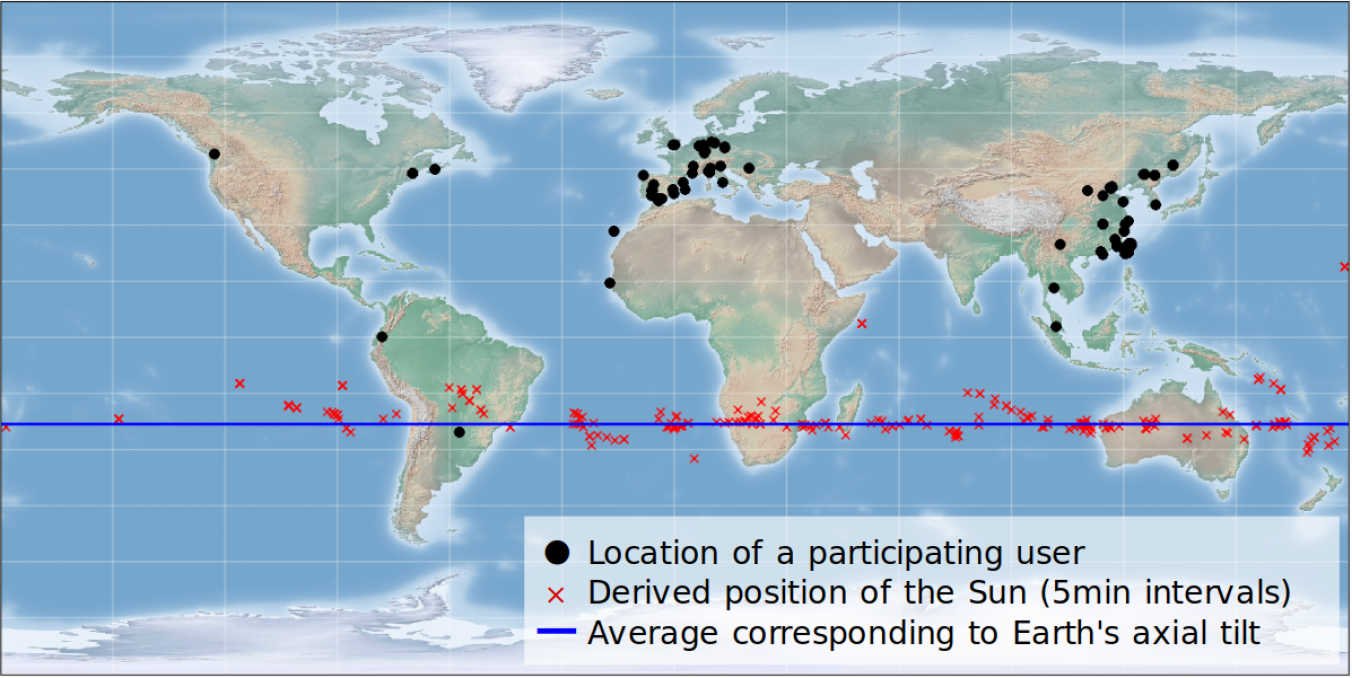 Location of a participating user
Derived position of the Sun (5min intervals)
Average corresponding to Earth's axial tilt